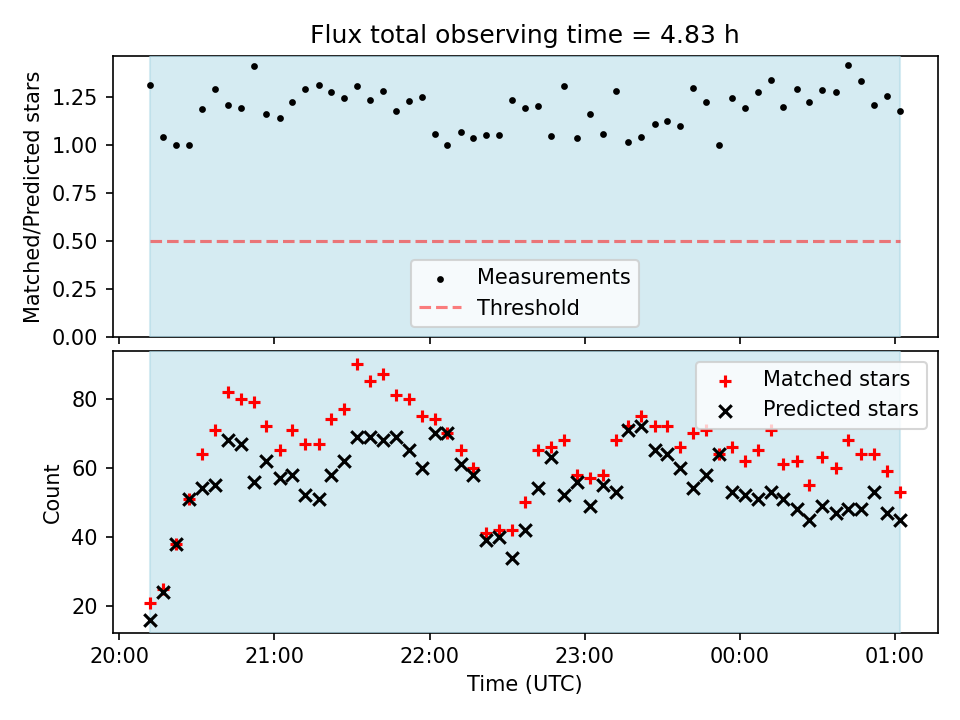 Flux total observing time = 4.83 h

Matched/Predicted stars

1.25
1.00
0.75
0.50
0.25
0.00

Measurements
Threshold

Count

80
60
40
20

Matched stars
Predicted stars

20:00
21:00
22:00
23:00
00:00
01:00

Time (UTC)